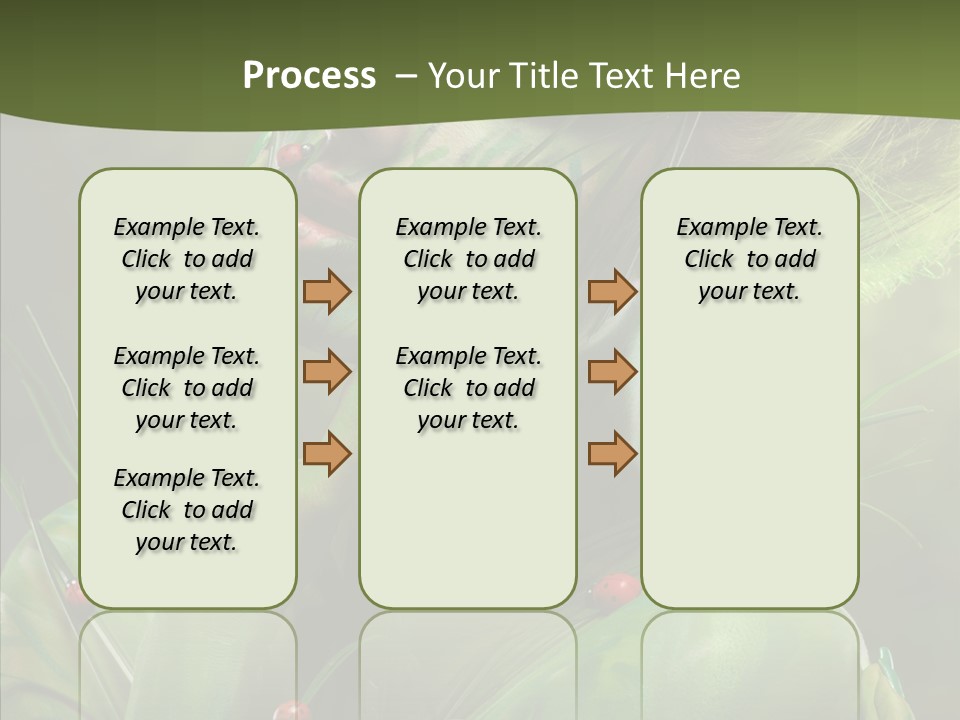 Process – Your Title Text Here

Example Text. Click to add your text.

Example Text. Click to add your text.

Example Text. Click to add your text.

Example Text. Click to add your text.

Example Text. Click to add your text.

Example Text. Click to add your text.